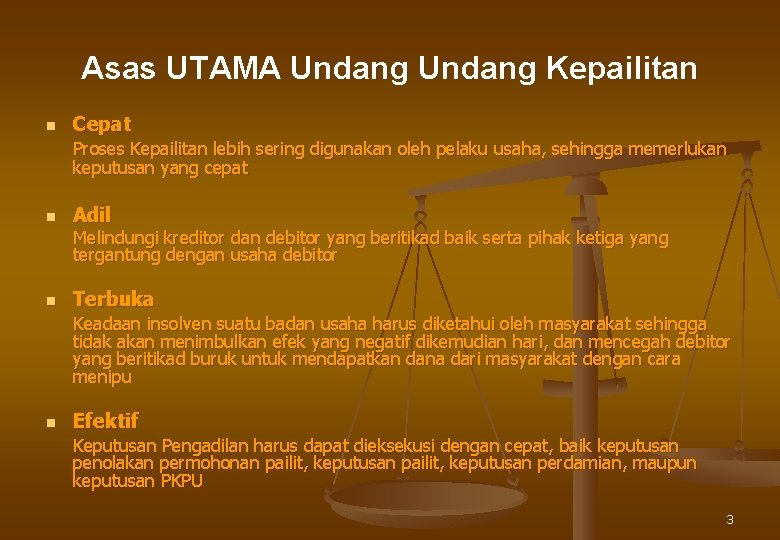 Asas UTAMA Undang Undang Kepailitan

Cepat
Proses Kepailitan lebih sering digunakan oleh pelaku usaha, sehingga memerlukan keputusan yang cepat

Adil
Melindungi kreditor dan debitor yang beritikad baik serta pihak ketiga yang tergantung dengan usaha debitor

Terbuka
Keadaan insolven suatu badan usaha harus diketahui oleh masyarakat sehingga tidak akan menimbulkan efek yang negatif dikemudian hari, dan mencegah debitor yang beritikad buruk untuk mendapatkan dana dari masyarakat dengan cara menipu

Efektif
Keputusan Pengadilan harus dapat dieksekusi dengan cepat, baik keputusan penolakan permohonan pailit, keputusan pailit, keputusan perdamian, maupun keputusan PKPU

3